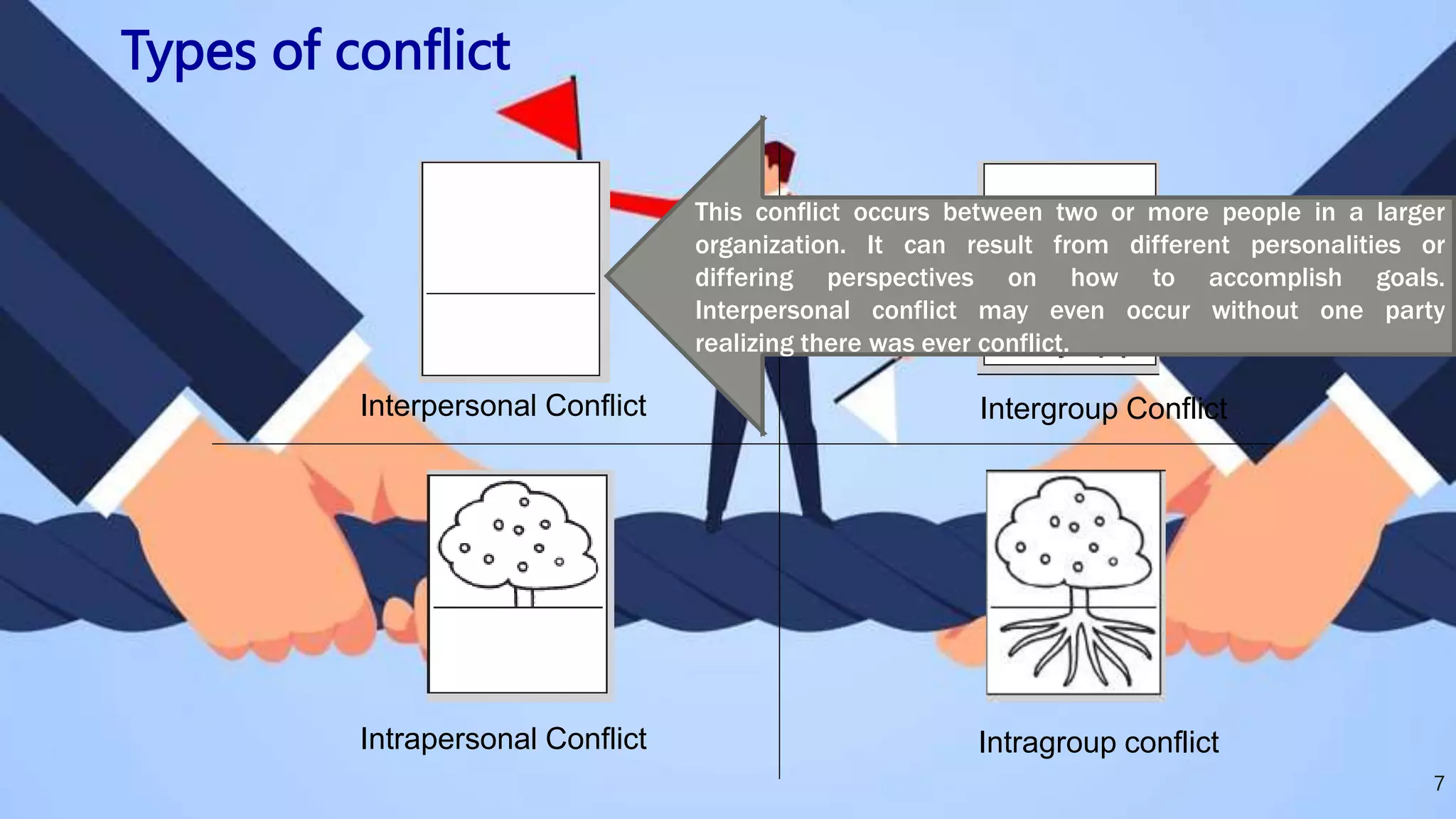 Types of conflict

This conflict occurs between two or more people in a larger organization. It can result from different personalities or differing perspectives on how to accomplish goals. Interpersonal conflict may even occur without one party realizing there was ever conflict.

Interpersonal Conflict

Intergroup Conflict

Intrapersonal Conflict

Intragroup conflict

7